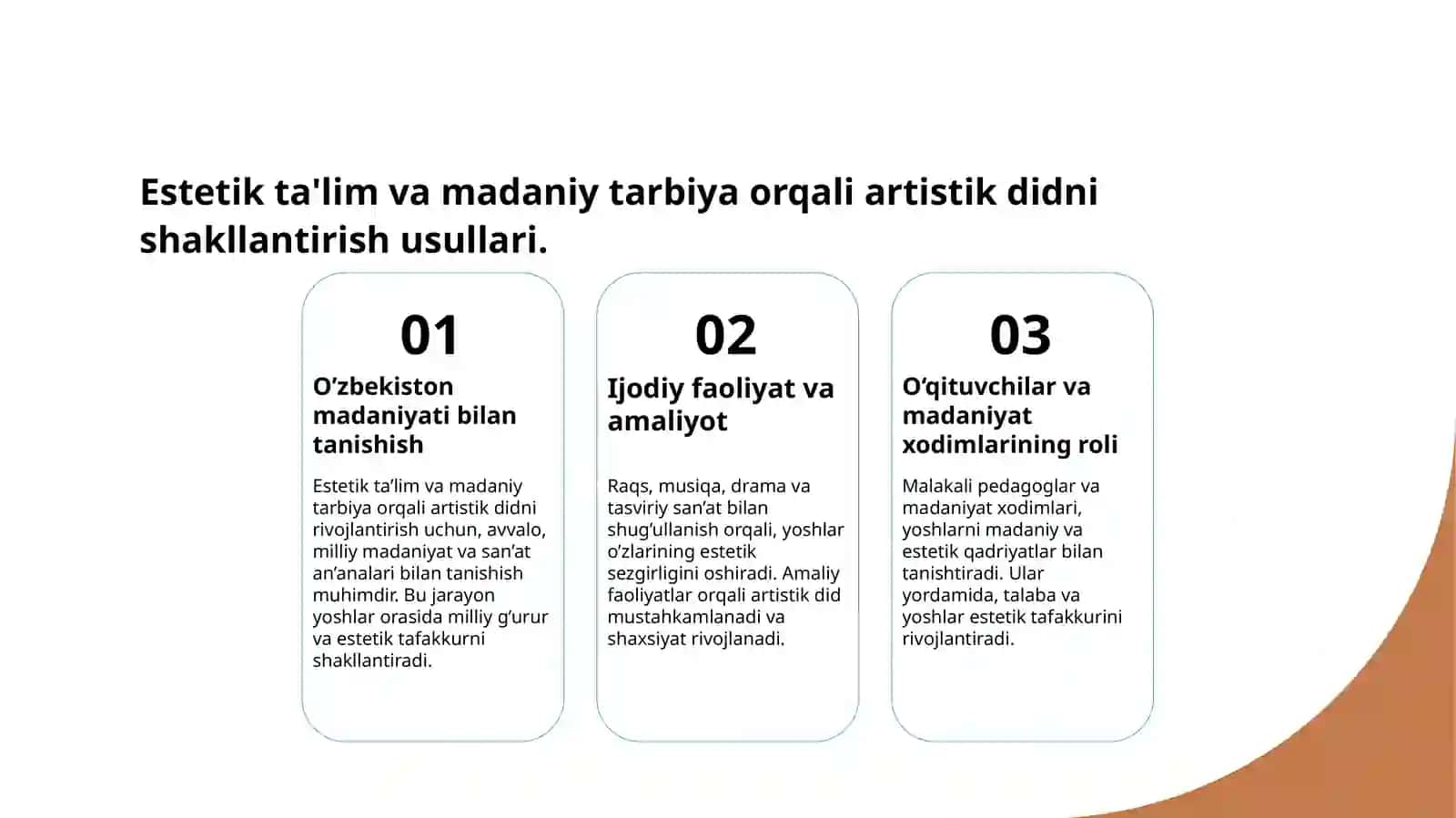 Estetik ta'lim va madaniy tarbiya orqali artistik didni shakllantirish usullari.

01

O’zbekiston madaniyati bilan tanishish

Estetik ta’lim va madaniy tarbiya orqali artistik didni rivojlantirish uchun, avvalo, milliy madaniyat va san’at an’analari bilan tanishish muhimdir. Bu jarayon yoshlar orasida milliy g’urur va estetik tafakkurni shakllantiradi.

02

Ijodiy faoliyat va amaliyot

Raqs, musiqa, drama va tasviriy san’at bilan shug’ullanish orqali, yoshlar o’zlarining estetik sezgirligini oshiradi. Amaliy faoliyatlar orqali artistik did mustahkamlanadi va shaxsiyat rivojlanadi.

03

O’qituvchilar va madaniyat xodimlarining roli

Malakali pedagoglar va madaniyat xodimlari, yoshlarni madaniy va estetik qadriyatlar bilan tanishtiradi. Ular yordamida, talaba va yoshlar estetik tafakkurini rivojlantiradi.